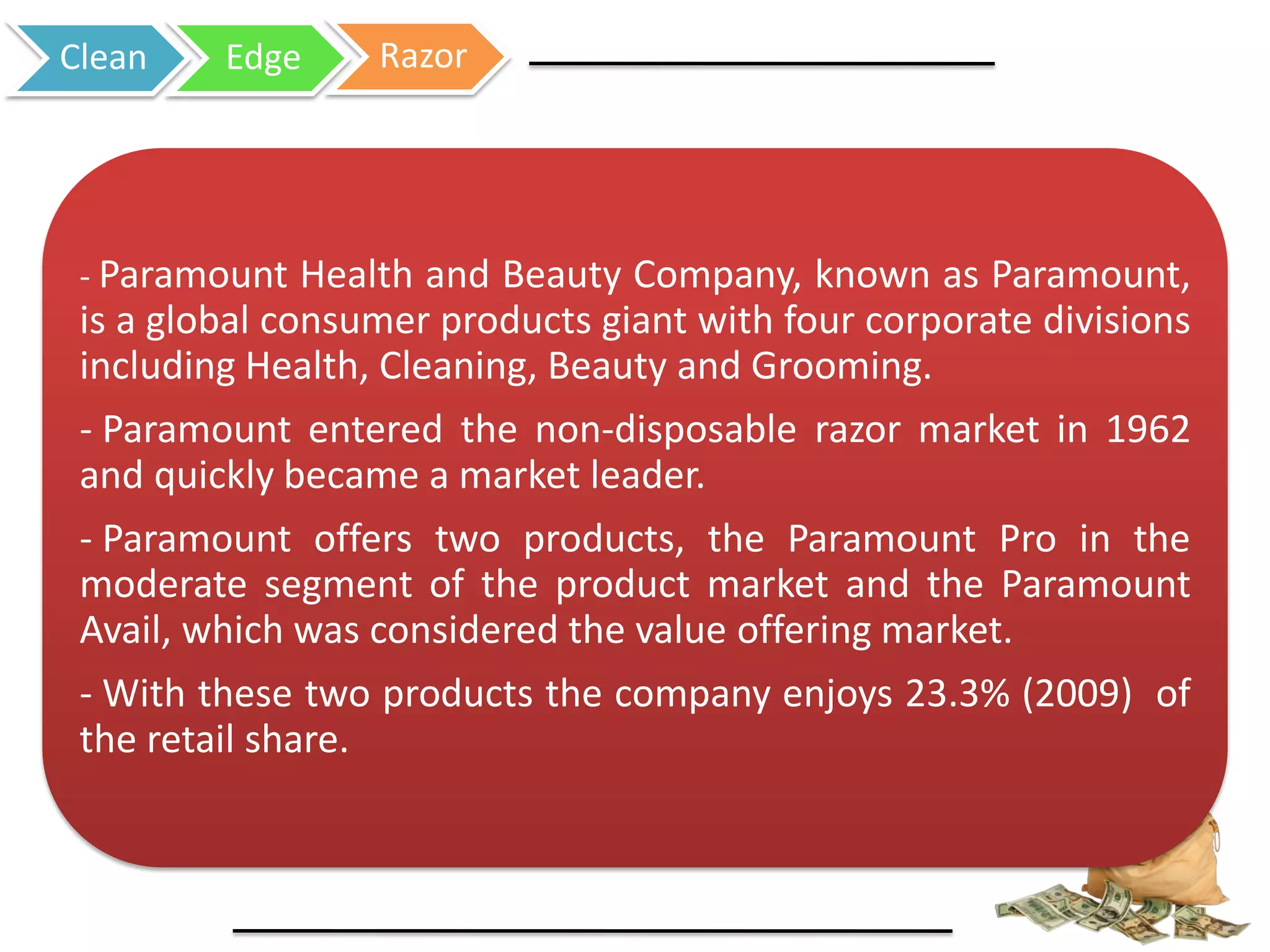 Clean
Edge
Razor

- Paramount Health and Beauty Company, known as Paramount, is a global consumer products giant with four corporate divisions including Health, Cleaning, Beauty and Grooming.

- Paramount entered the non-disposable razor market in 1962 and quickly became a market leader.

- Paramount offers two products, the Paramount Pro in the moderate segment of the product market and the Paramount Avail, which was considered the value offering market.

- With these two products the company enjoys 23.3% (2009) of the retail share.